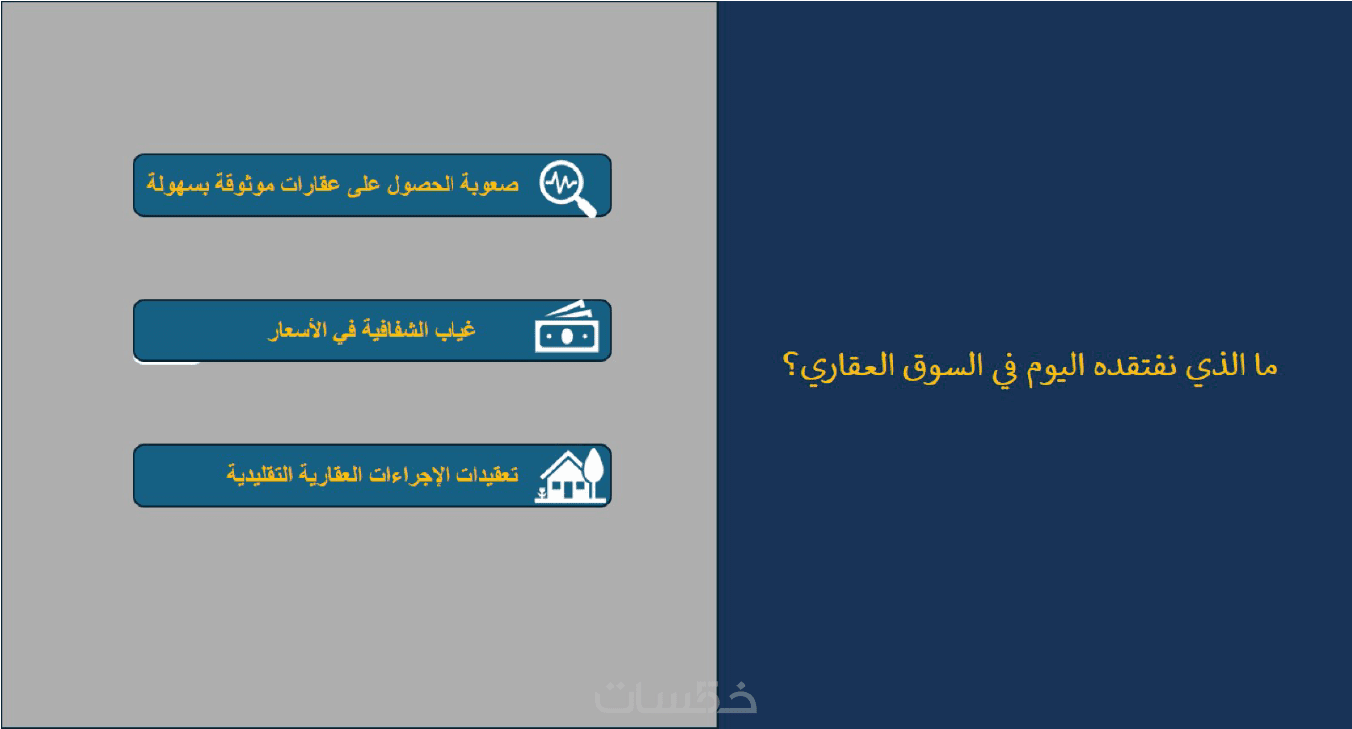 ما الذي نفتقده اليوم في السوق العقاري؟

صعوبة الحصول على عقارات موثوقة بسهولة

غياب الشفافية في الأسعار

تعقيدات الإجراءات العقارية التقليدية

خمسات